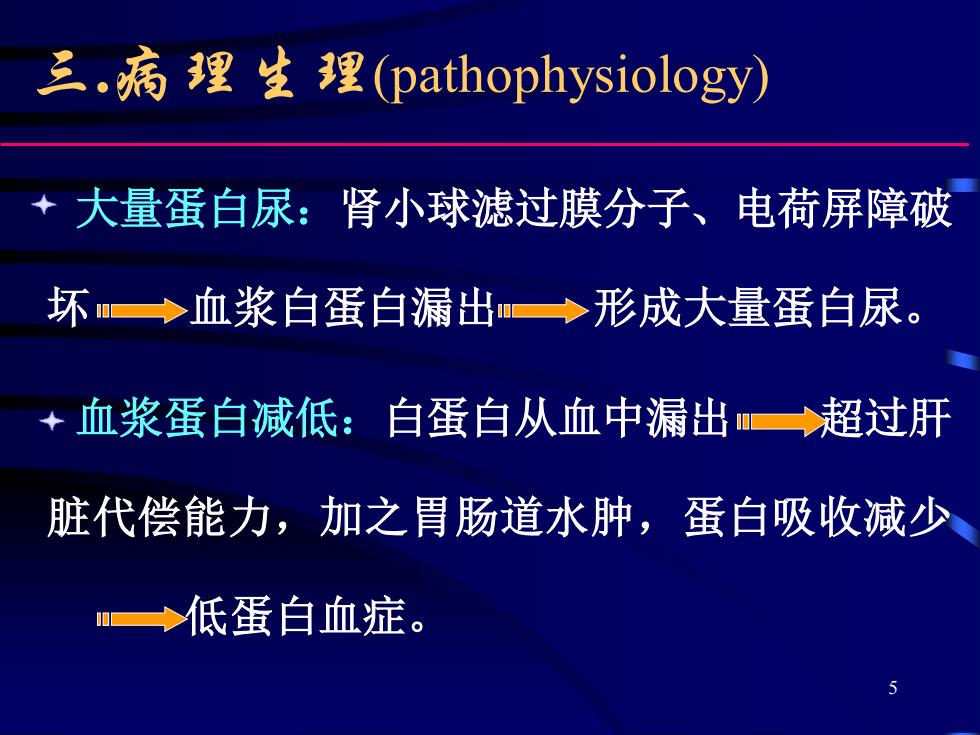 三.病理生理(pathophysiology)

大量蛋白尿：肾小球滤过膜分子、电荷屏障破坏 → 血浆白蛋白漏出 → 形成大量蛋白尿。

血浆蛋白减低：白蛋白从血中漏出 → 超过肝脏代偿能力，加之胃肠道水肿，蛋白吸收减少 → 低蛋白血症。

5